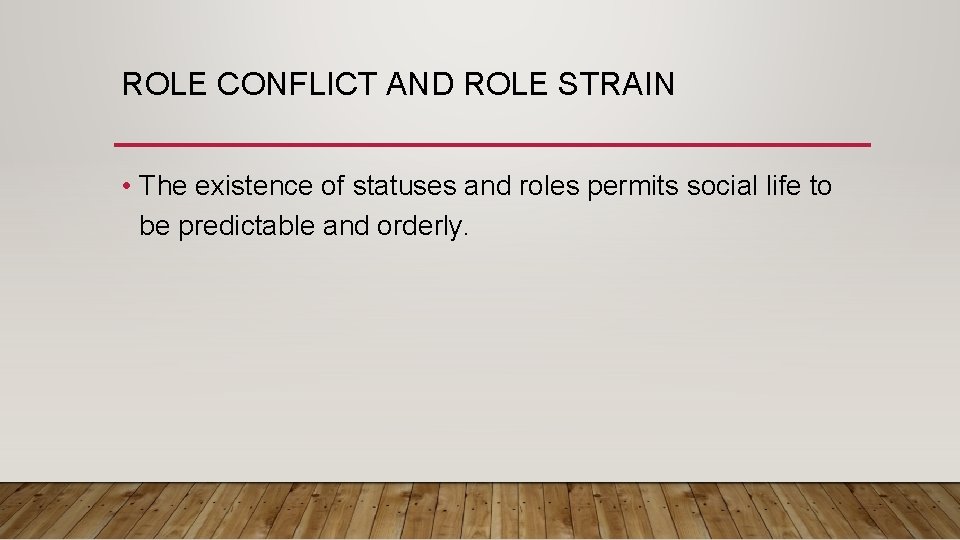 ROLE CONFLICT AND ROLE STRAIN

• The existence of statuses and roles permits social life to be predictable and orderly.